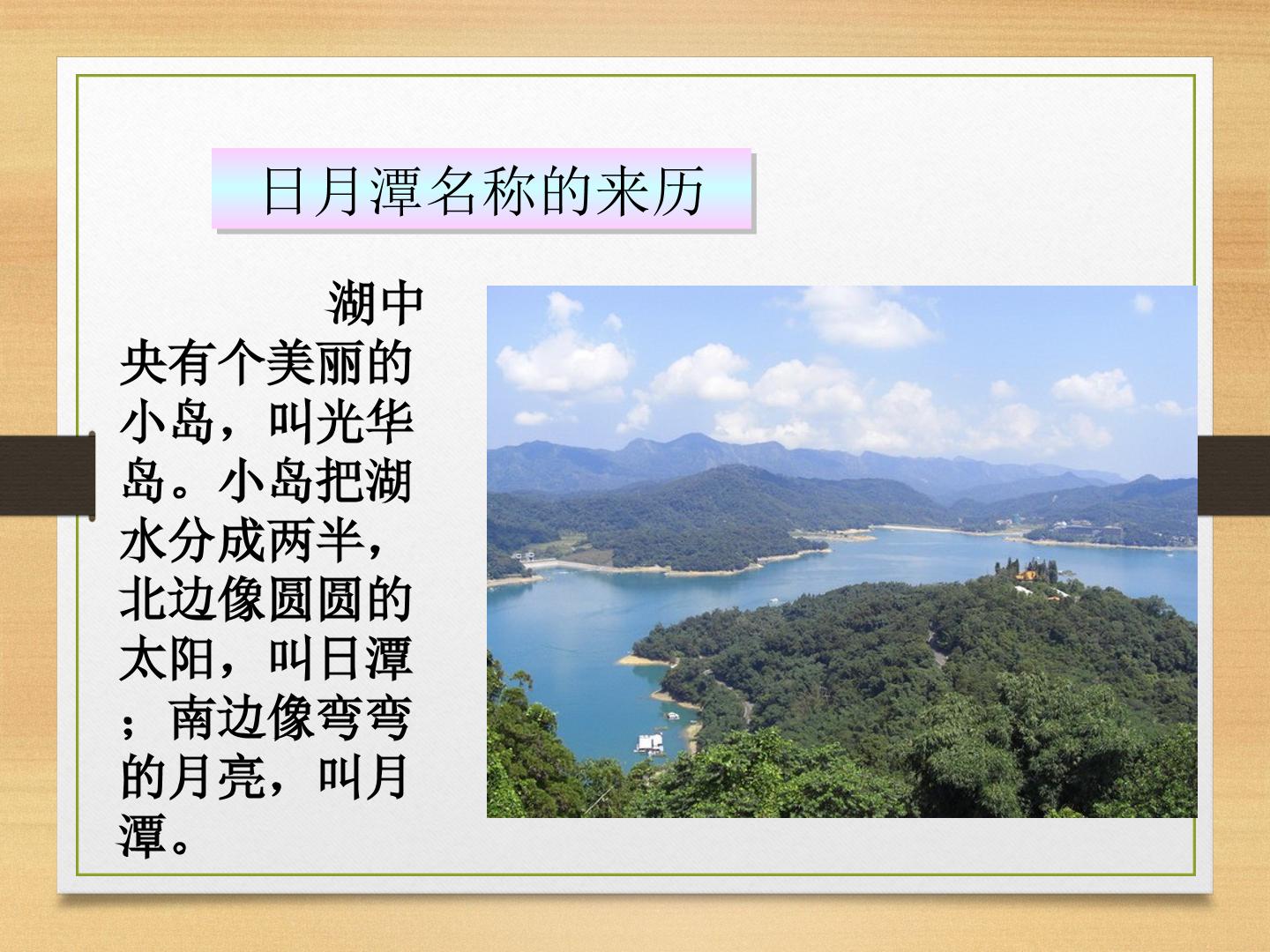 日月潭名称的来历

湖中央有个美丽的小岛，叫光华岛。小岛把湖水分成两半，北边像圆圆的太阳，叫日潭；南边像弯弯的月亮，叫月潭。